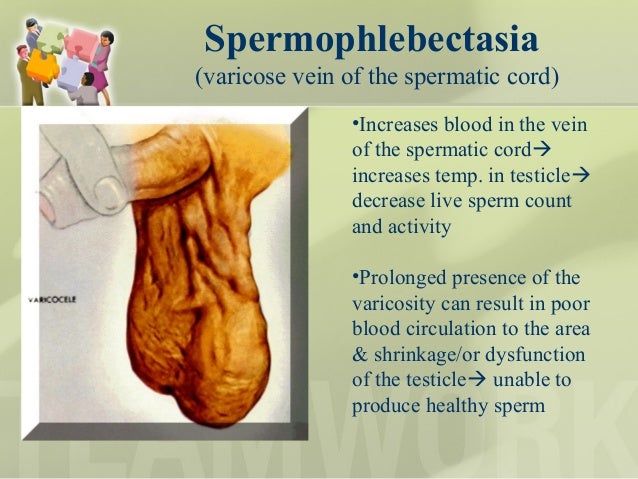 Spermophlebectasia
(varicose vein of the spermatic cord)

VARICOCELE

•Increases blood in the vein of the spermatic cord→ increases temp. in testicle→ decrease live sperm count and activity

•Prolonged presence of the varicosity can result in poor blood circulation to the area & shrinkage/or dysfunction of the testicle→ unable to produce healthy sperm

TEAMWORK